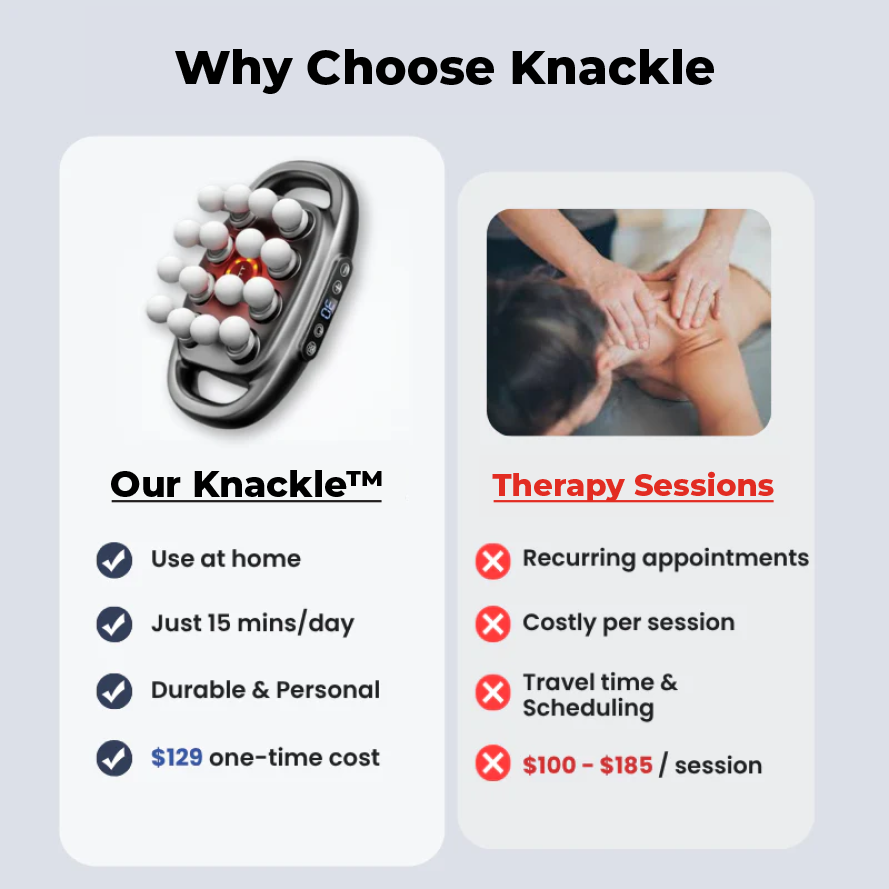 Why Choose Knackle

Our Knackle™

Use at home

Just 15 mins/day

Durable & Personal

$129 one-time cost

Therapy Sessions

Recurring appointments

Costly per session

Travel time & Scheduling

$100 - $185 / session